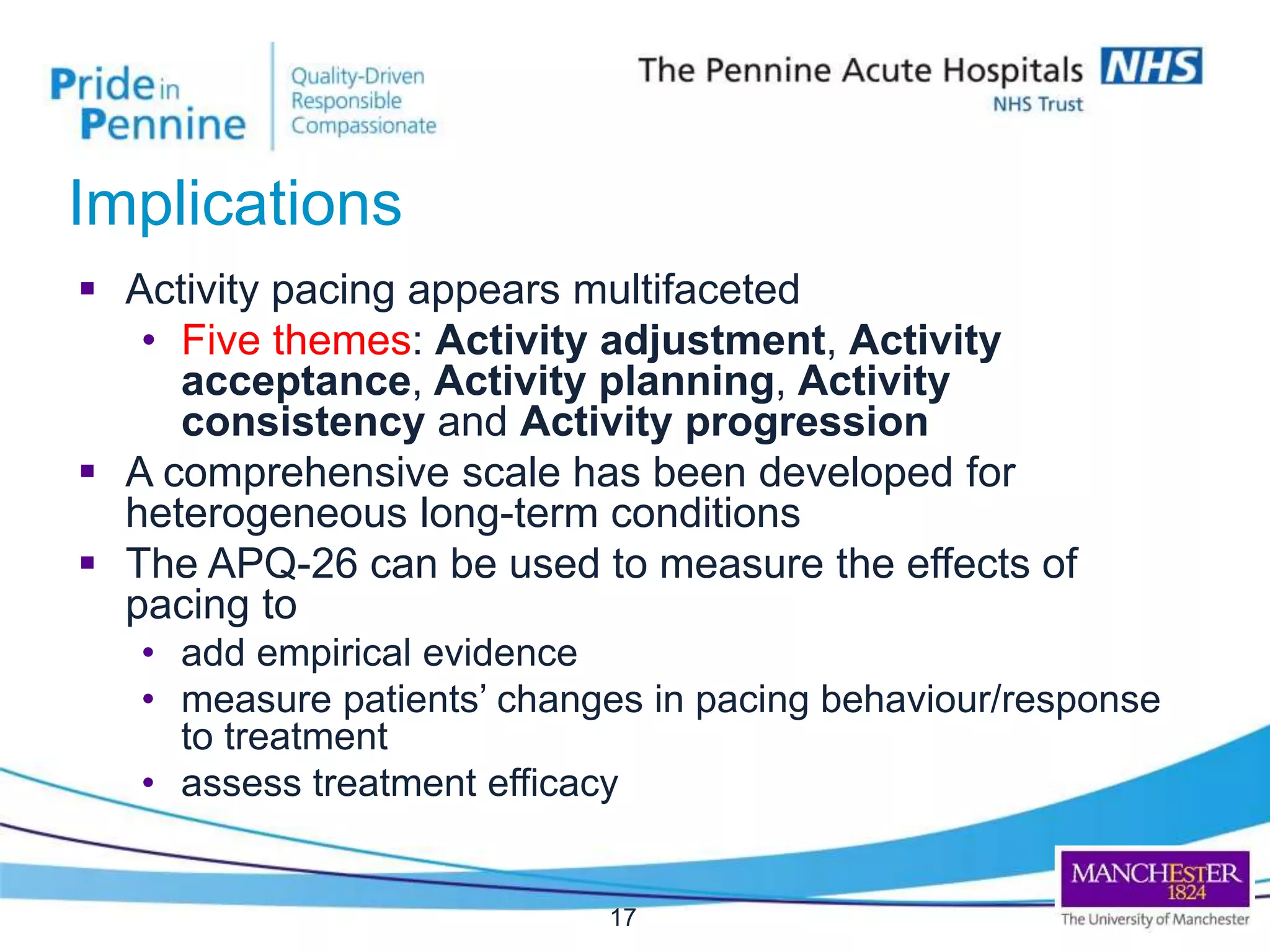 Pride in Pennine

Quality-Driven
Responsible
Compassionate

The Pennine Acute Hospitals NHS
NHS Trust

Implications

▪ Activity pacing appears multifaceted
  • Five themes: Activity adjustment, Activity acceptance, Activity planning, Activity consistency and Activity progression
▪ A comprehensive scale has been developed for heterogeneous long-term conditions
▪ The APQ-26 can be used to measure the effects of pacing to
  • add empirical evidence
  • measure patients' changes in pacing behaviour/response to treatment
  • assess treatment efficacy

17

MANCHESTER 1824
The University of Manchester